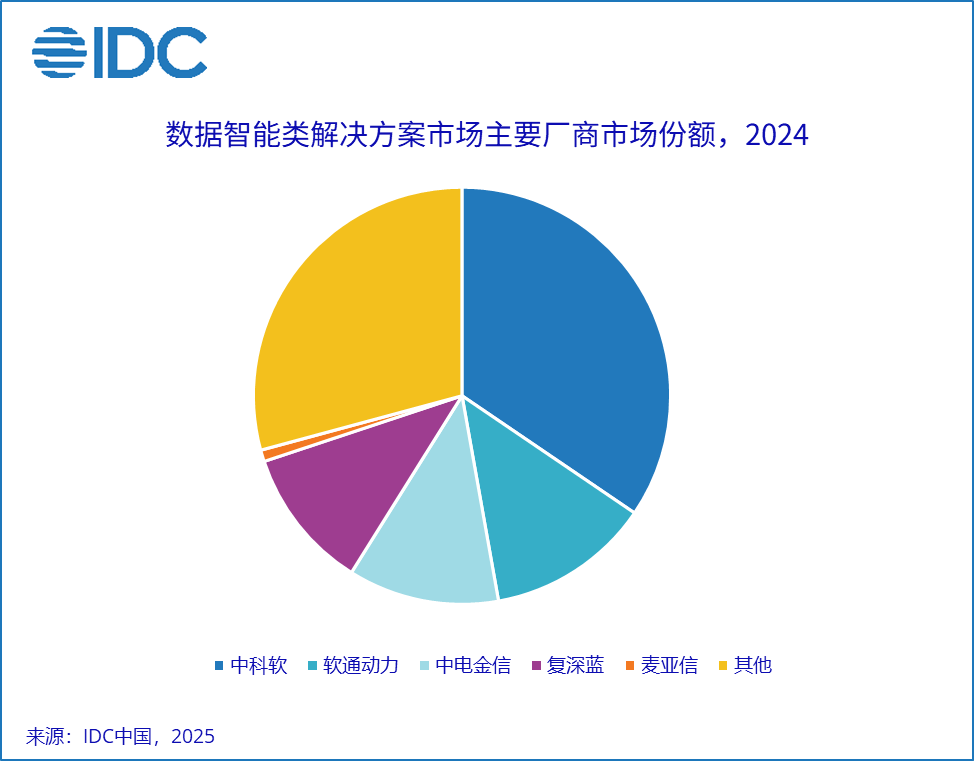 IDC

数据智能类解决方案市场主要厂商市场份额，2024

中科软 软通动力 中电金信 复深蓝 麦亚信 其他

来源：IDC中国，2025